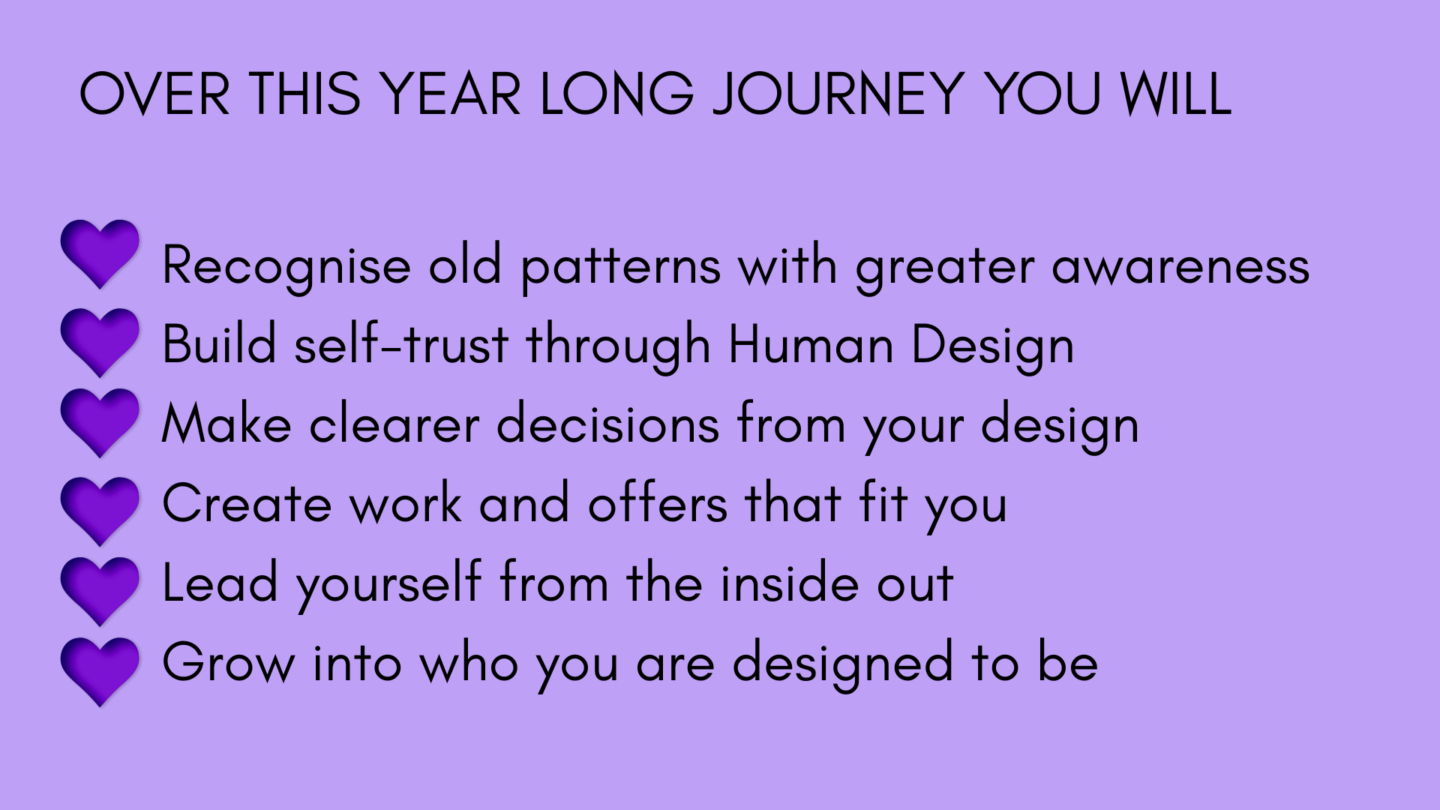 OVER THIS YEAR LONG JOURNEY YOU WILL

Recognise old patterns with greater awareness
Build self-trust through Human Design
Make clearer decisions from your design
Create work and offers that fit you
Lead yourself from the inside out
Grow into who you are designed to be